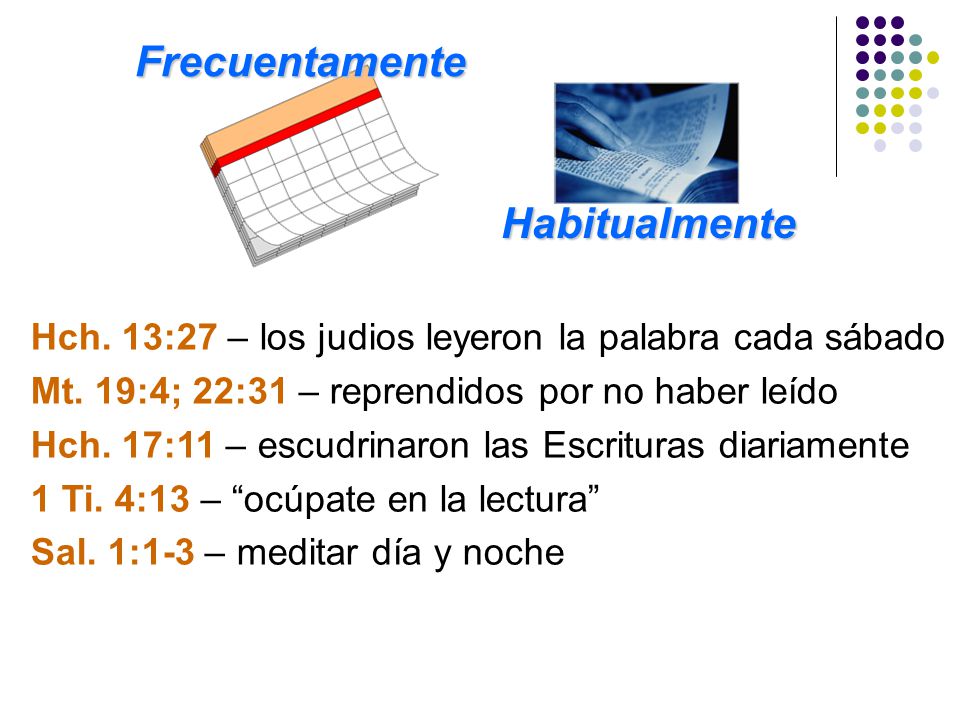 Frecuentamente

Habitualmente

Hch. 13:27 – los judios leyeron la palabra cada sábado
Mt. 19:4; 22:31 – reprendidos por no haber leído
Hch. 17:11 – escudrinaron las Escrituras diariamente
1 Ti. 4:13 – “ocúpate en la lectura”
Sal. 1:1-3 – meditar día y noche